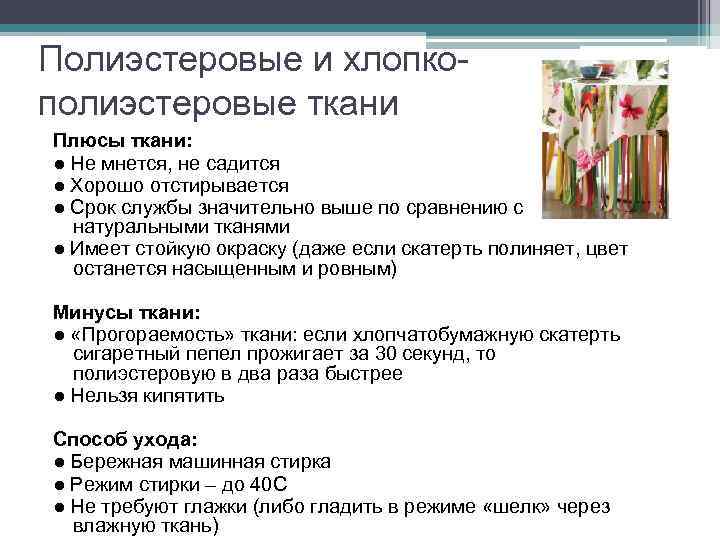 Полиэстеровые и хлопко-полиэстеровые ткани

Плюсы ткани:
● Не мнется, не садится
● Хорошо отстирывается
● Срок службы значительно выше по сравнению с натуральными тканями
● Имеет стойкую окраску (даже если скатерть полиняет, цвет останется насыщенным и ровным)

Минусы ткани:
● «Прогораемость» ткани: если хлопчатобумажную скатерть сигаретный пепел прожигает за 30 секунд, то полиэстеровую в два раза быстрее
● Нельзя кипятить

Способ ухода:
● Бережная машинная стирка
● Режим стирки – до 40С
● Не требуют глажки (либо гладить в режиме «шелк» через влажную ткань)